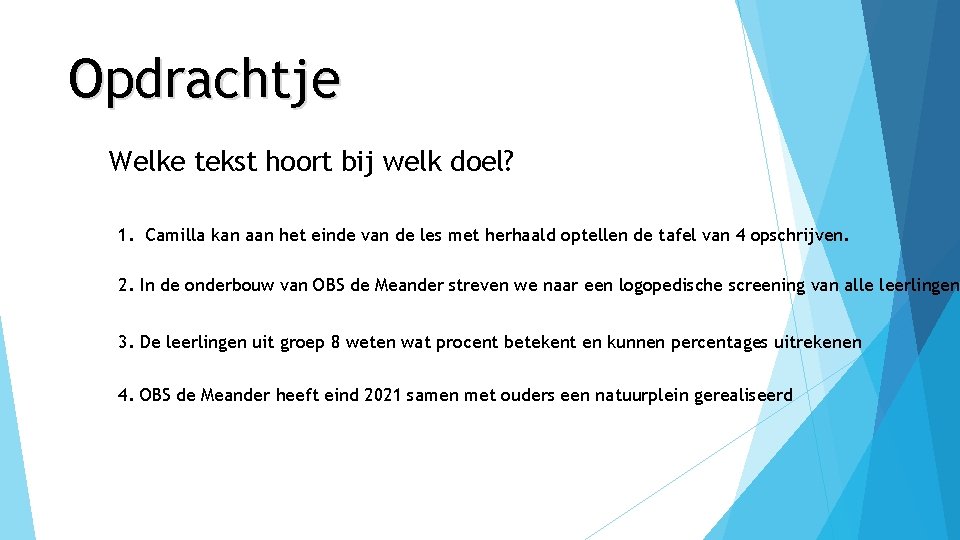 Opdrachtje

Welke tekst hoort bij welk doel?

1. Camilla kan aan het einde van de les met herhaald optellen de tafel van 4 opschrijven.

2. In de onderbouw van OBS de Meander streven we naar een logopedische screening van alle leerlingen

3. De leerlingen uit groep 8 weten wat procent betekent en kunnen percentages uitrekenen

4. OBS de Meander heeft eind 2021 samen met ouders een natuurplein gerealiseerd